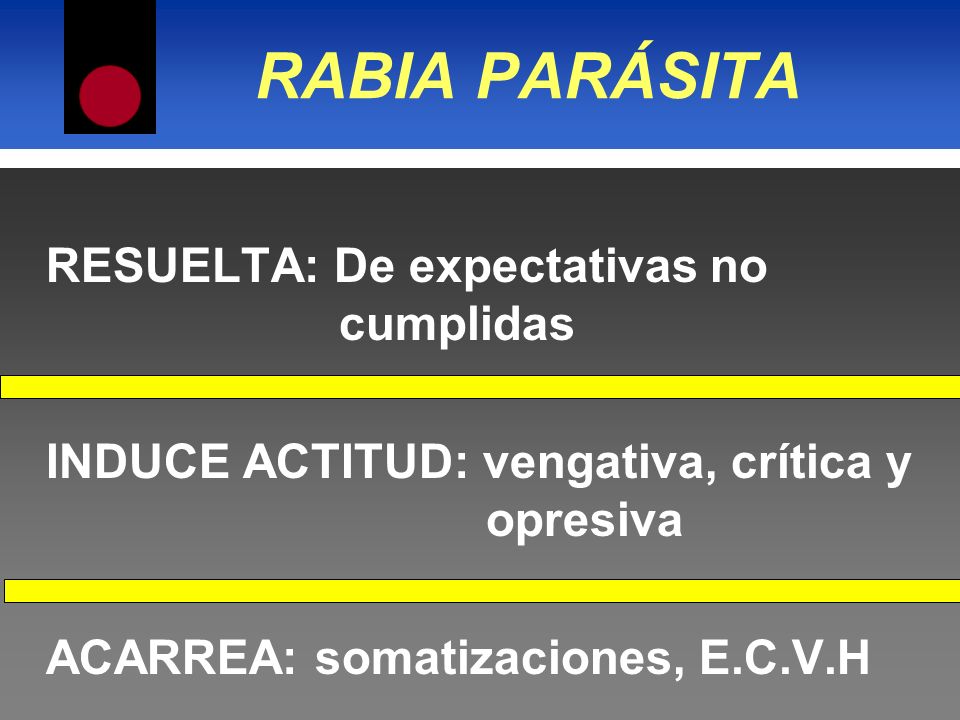 RABIA PARÁSITA

RESUELTA: De expectativas no cumplidas

INDUCE ACTITUD: vengativa, crítica y opresiva

ACARREA: somatizaciones, E.C.V.H